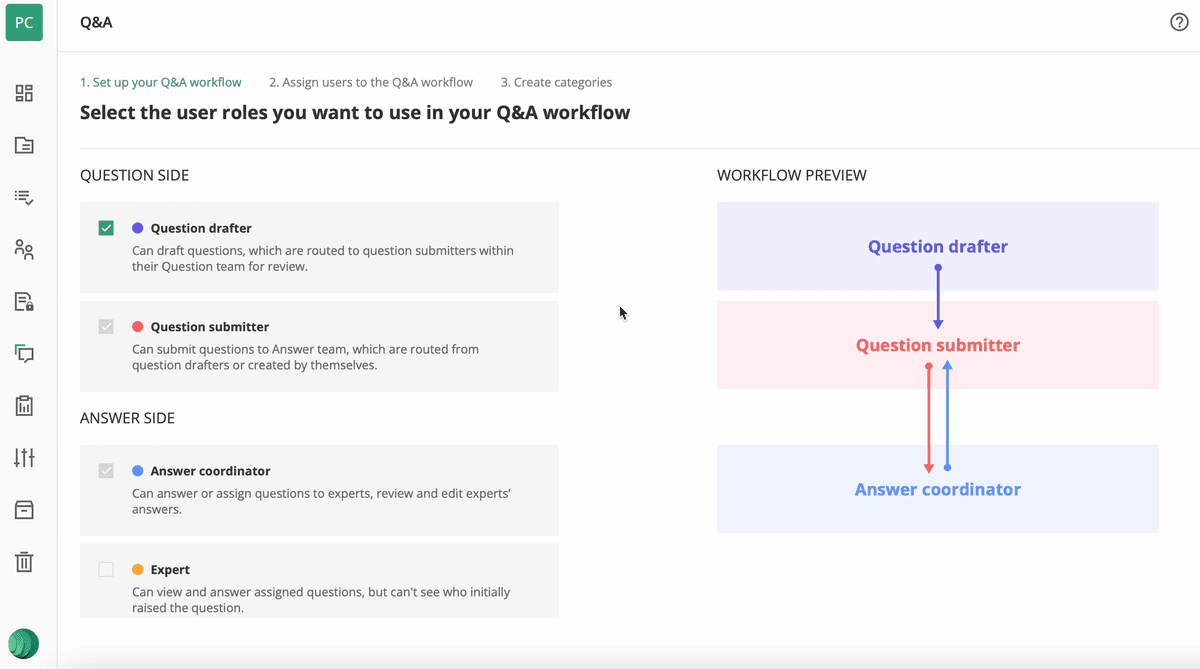 PC

Q&A

1. Set up your Q&A workflow
2. Assign users to the Q&A workflow
3. Create categories

Select the user roles you want to use in your Q&A workflow

QUESTION SIDE

Question drafter
Can draft questions, which are routed to question submitters within their Question team for review.

Question submitter
Can submit questions to Answer team, which are routed from question drafters or created by themselves.

ANSWER SIDE

Answer coordinator
Can answer or assign questions to experts, review and edit experts' answers.

Expert
Can view and answer assigned questions, but can't see who initially raised the question.

WORKFLOW PREVIEW

Question drafter

Question submitter

Answer coordinator